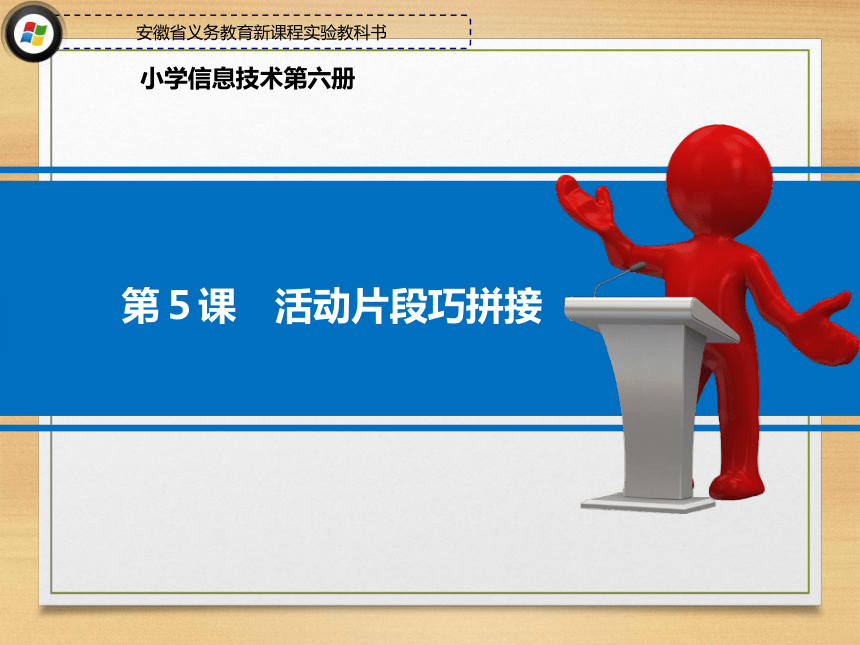 安徽省义务教育新课程实验教科书

小学信息技术第六册

第 5 课　活动片段巧拼接